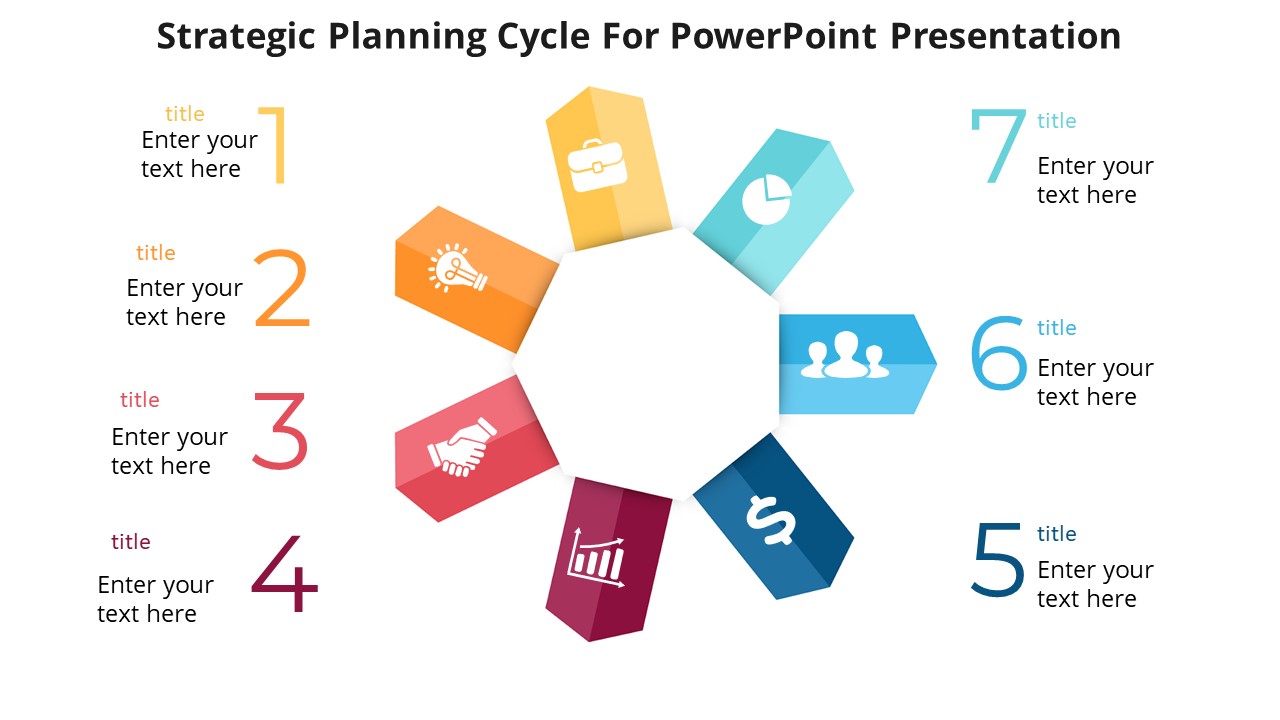 Strategic Planning Cycle For PowerPoint Presentation

title
Enter your text here
1

title
Enter your text here
2

title
Enter your text here
3

title
Enter your text here
4

7
title
Enter your text here

6
title
Enter your text here

5
title
Enter your text here